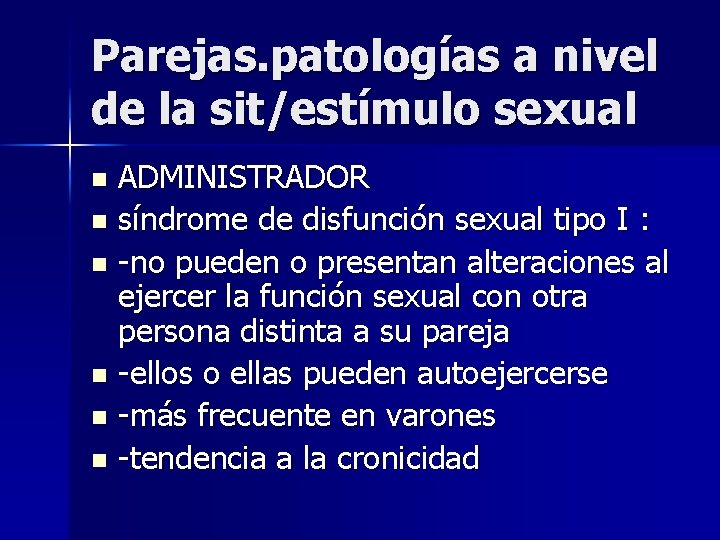 Parejas.patologías a nivel de la sit/estímulo sexual

- ADMINISTRADOR
- síndrome de disfunción sexual tipo I :
- -no pueden o presentan alteraciones al ejercer la función sexual con otra persona distinta a su pareja
- -ellos o ellas pueden autoejercerse
- -más frecuente en varones
- -tendencia a la cronicidad